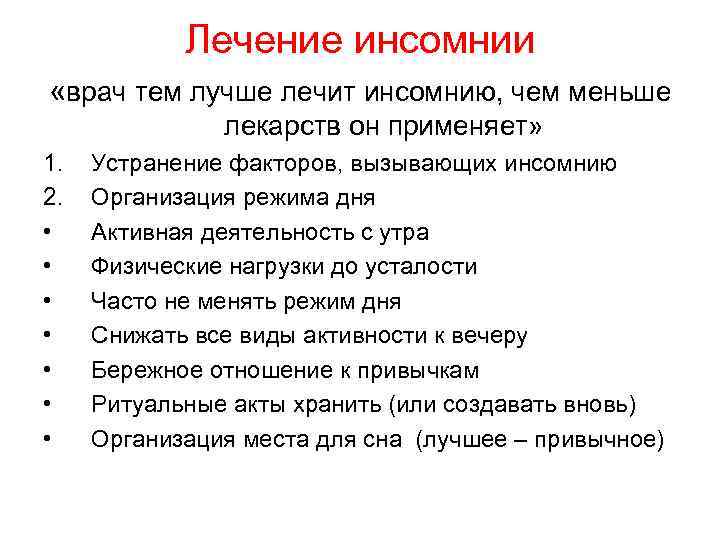 Лечение инсомнии

«врач тем лучше лечит инсомнию, чем меньше лекарств он применяет»

1. Устранение факторов, вызывающих инсомнию
2. Организация режима дня
• Активная деятельность с утра
• Физические нагрузки до усталости
• Часто не менять режим дня
• Снижать все виды активности к вечеру
• Бережное отношение к привычкам
• Ритуальные акты хранить (или создавать вновь)
• Организация места для сна (лучшее – привычное)